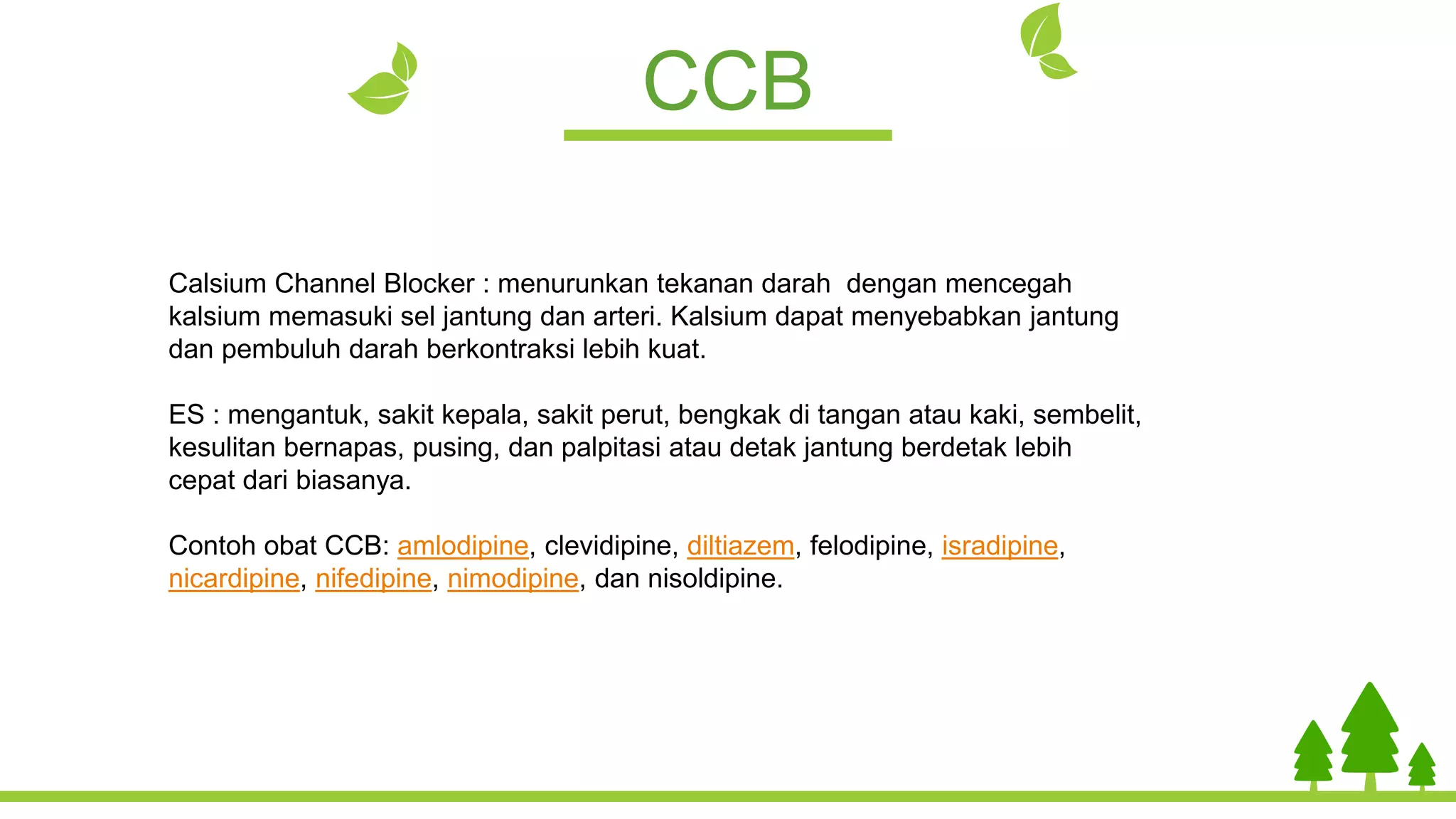 CCB

Calsium Channel Blocker : menurunkan tekanan darah  dengan mencegah kalsium memasuki sel jantung dan arteri. Kalsium dapat menyebabkan jantung dan pembuluh darah berkontraksi lebih kuat.

ES : mengantuk, sakit kepala, sakit perut, bengkak di tangan atau kaki, sembelit, kesulitan bernapas, pusing, dan palpitasi atau detak jantung berdetak lebih cepat dari biasanya.

Contoh obat CCB: amlodipine, clevidipine, diltiazem, felodipine, isradipine, nicardipine, nifedipine, nimodipine, dan nisoldipine.